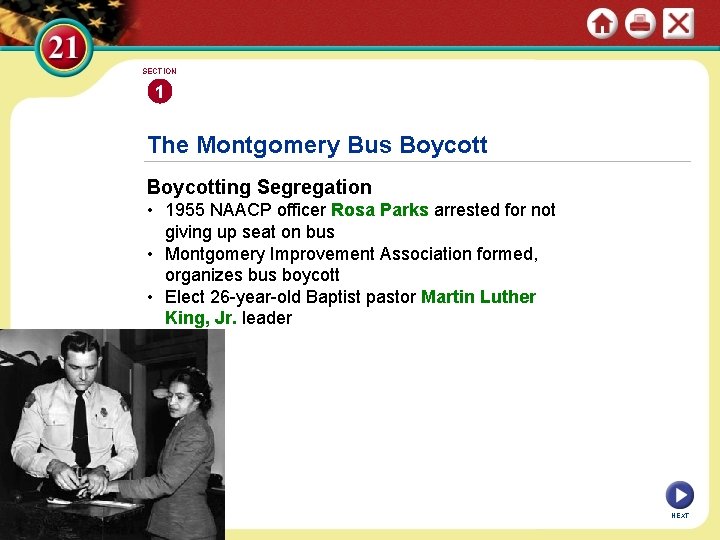 21

SECTION
1

The Montgomery Bus Boycott

Boycotting Segregation

• 1955 NAACP officer Rosa Parks arrested for not giving up seat on bus
• Montgomery Improvement Association formed, organizes bus boycott
• Elect 26-year-old Baptist pastor Martin Luther King, Jr. leader

NEXT